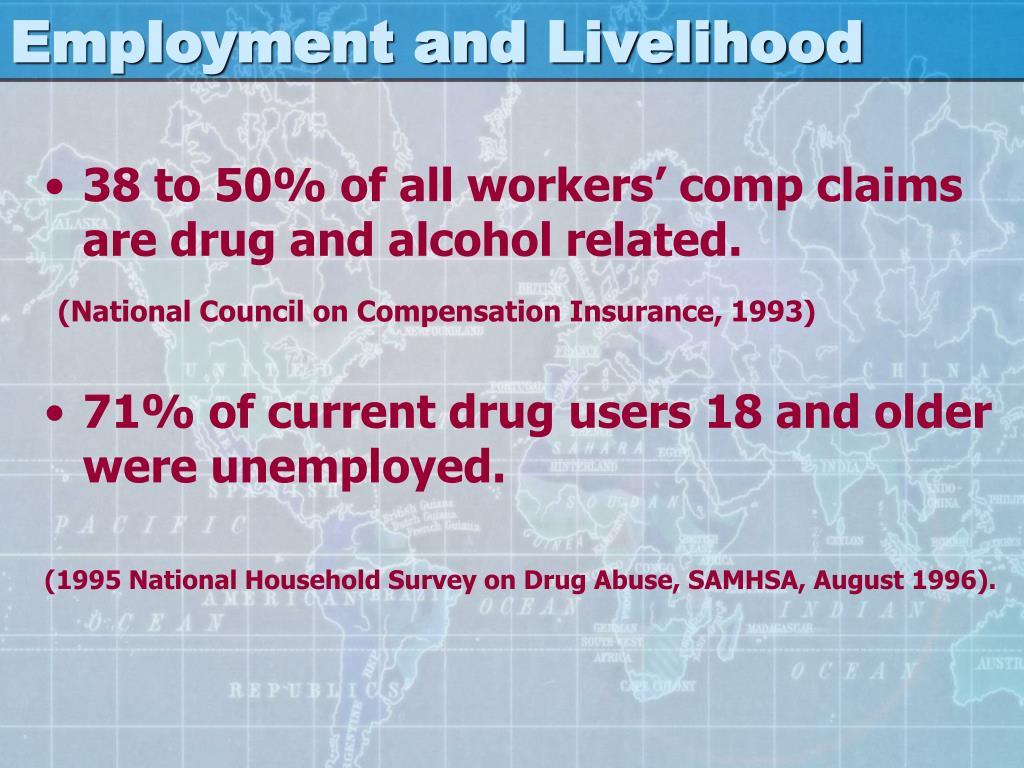 Employment and Livelihood

• 38 to 50% of all workers' comp claims are drug and alcohol related.

(National Council on Compensation Insurance, 1993)

• 71% of current drug users 18 and older were unemployed.

(1995 National Household Survey on Drug Abuse, SAMHSA, August 1996).